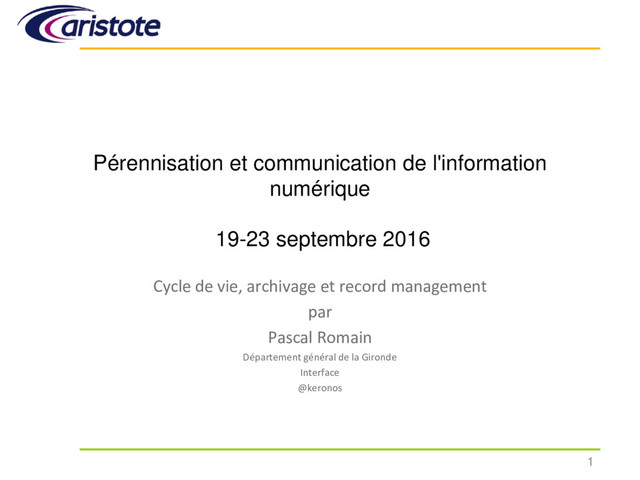 aristote

Pérennisation et communication de l'information numérique

19-23 septembre 2016

Cycle de vie, archivage et record management

par

Pascal Romain

Département général de la Gironde

Interface

@keronos

1